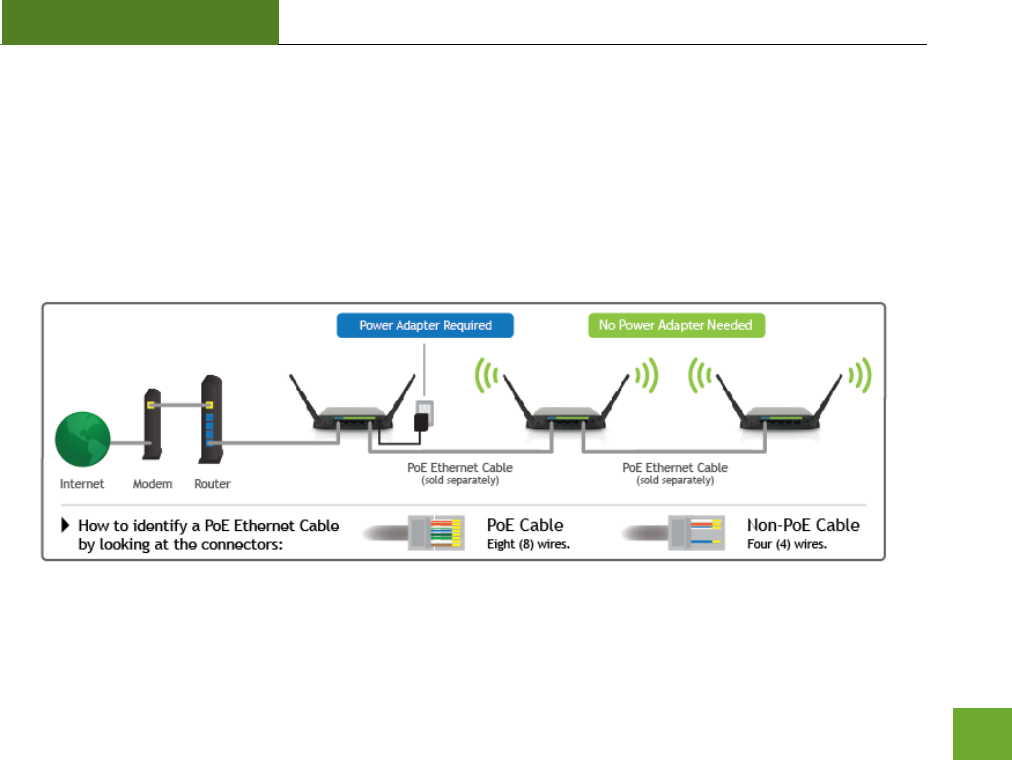 Power Adapter Required

No Power Adapter Needed

Internet

Modem

Router

PoE Ethernet Cable
(sold separately)

PoE Ethernet Cable
(sold separately)

How to identify a PoE Ethernet Cable by looking at the connectors:

PoE Cable
Eight (8) wires.

Non-PoE Cable
Four (4) wires.